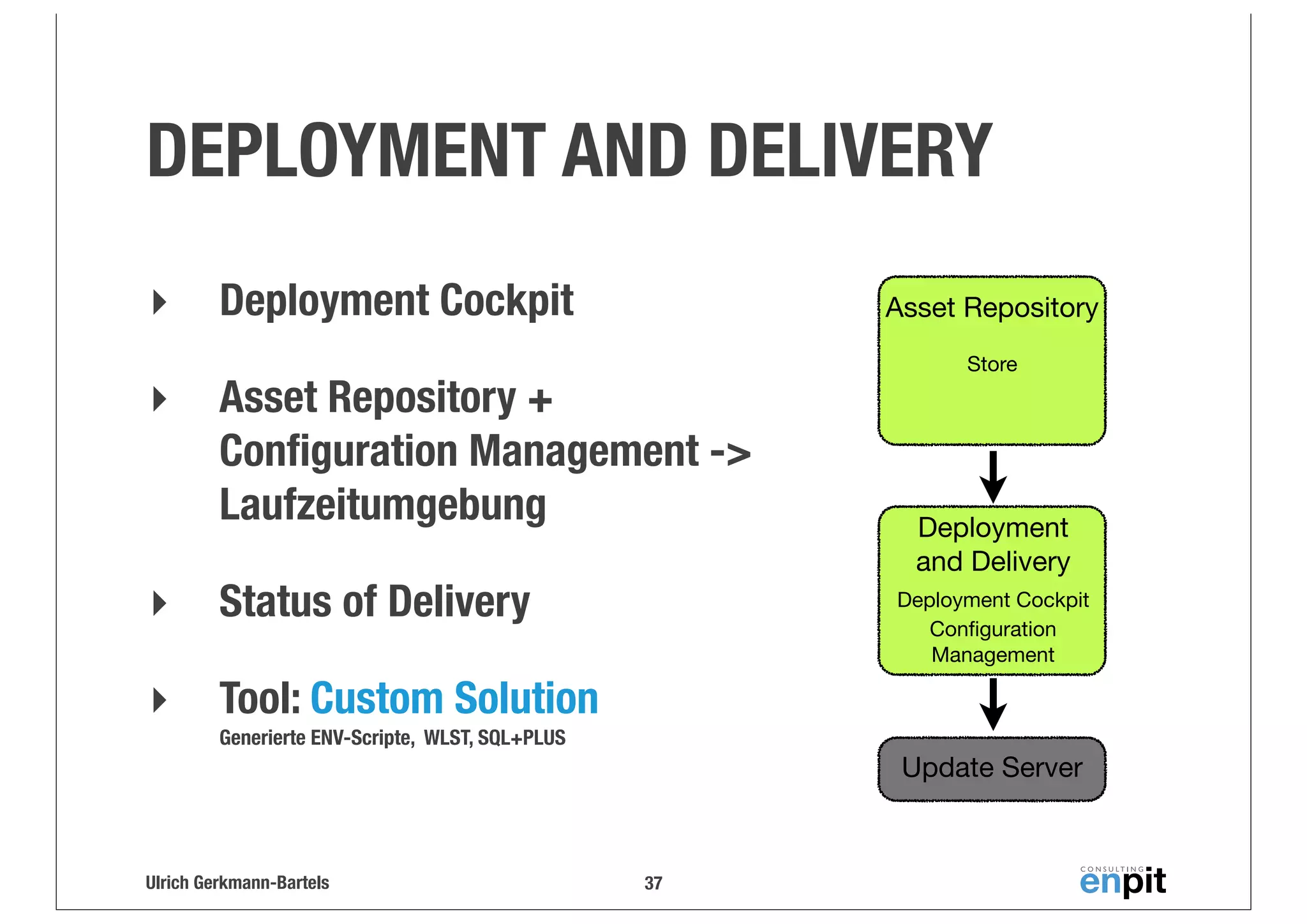 DEPLOYMENT AND DELIVERY

Deployment Cockpit

Asset Repository + Configuration Management -> Laufzeitumgebung

Status of Delivery

Tool: Custom Solution
Generierte ENV-Scripte, WLST, SQL+PLUS

Asset Repository
Store

Deployment and Delivery
Deployment Cockpit
Configuration Management

Update Server

Ulrich Gerkmann-Bartels

37

CONSULTING enpit